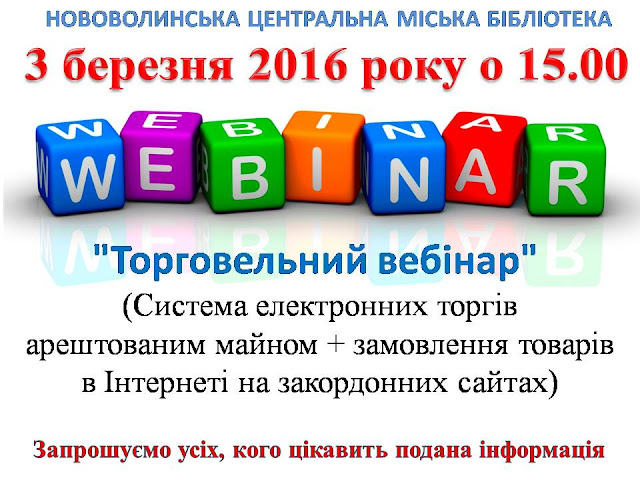 НОВОВОЛИНСЬКА ЦЕНТРАЛЬНА МІСЬКА БІБЛІОТЕКА

3 березня 2016 року о 15.00

WEBINAR

"Торговельний вебінар"

(Система електронних торгів арештованим майном + замовлення товарів в Інтернеті на закордонних сайтах)

Запрошуємо усіх, кого цікавить подана інформація